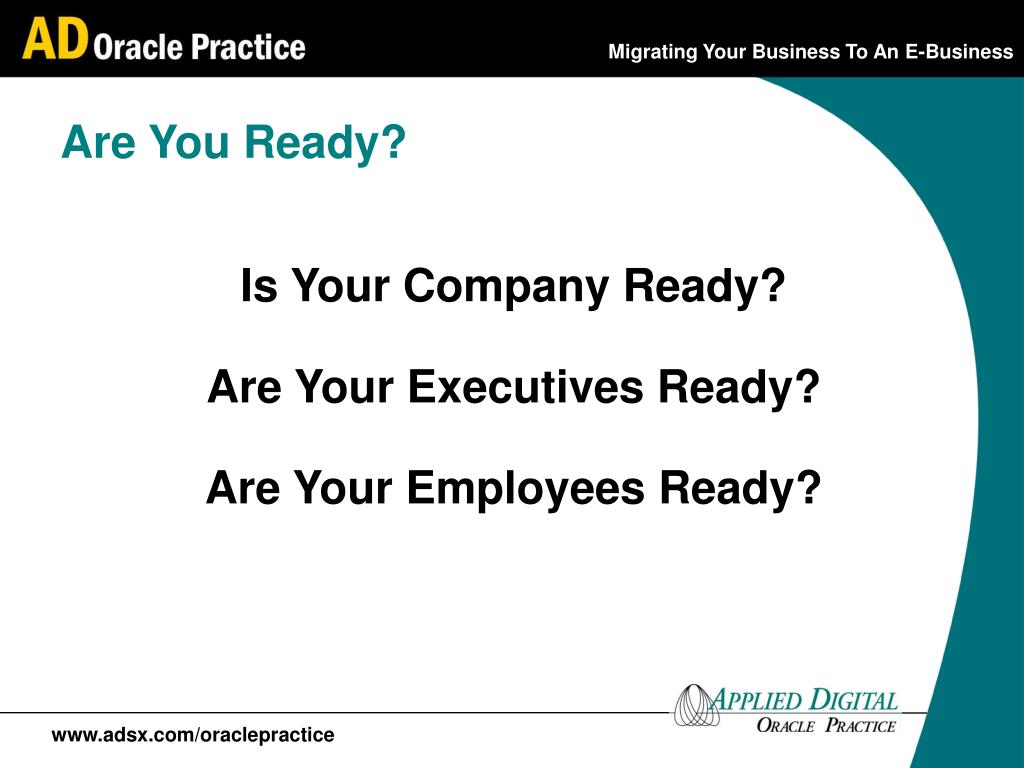 AD Oracle Practice

Migrating Your Business To An E-Business

Are You Ready?

Is Your Company Ready?

Are Your Executives Ready?

Are Your Employees Ready?

APPLIED DIGITAL
ORACLE PRACTICE

www.adsx.com/oraclepractice